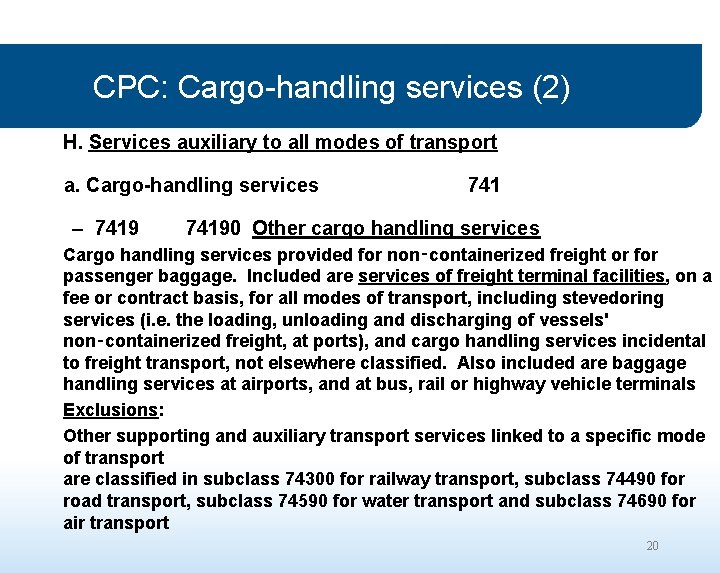 CPC: Cargo-handling services (2)

H. Services auxiliary to all modes of transport

a. Cargo-handling services 741

– 7419 74190 Other cargo handling services

Cargo handling services provided for non-containerized freight or for passenger baggage. Included are services of freight terminal facilities, on a fee or contract basis, for all modes of transport, including stevedoring services (i.e. the loading, unloading and discharging of vessels' non-containerized freight, at ports), and cargo handling services incidental to freight transport, not elsewhere classified. Also included are baggage handling services at airports, and at bus, rail or highway vehicle terminals

Exclusions:

Other supporting and auxiliary transport services linked to a specific mode of transport
are classified in subclass 74300 for railway transport, subclass 74490 for road transport, subclass 74590 for water transport and subclass 74690 for air transport

20